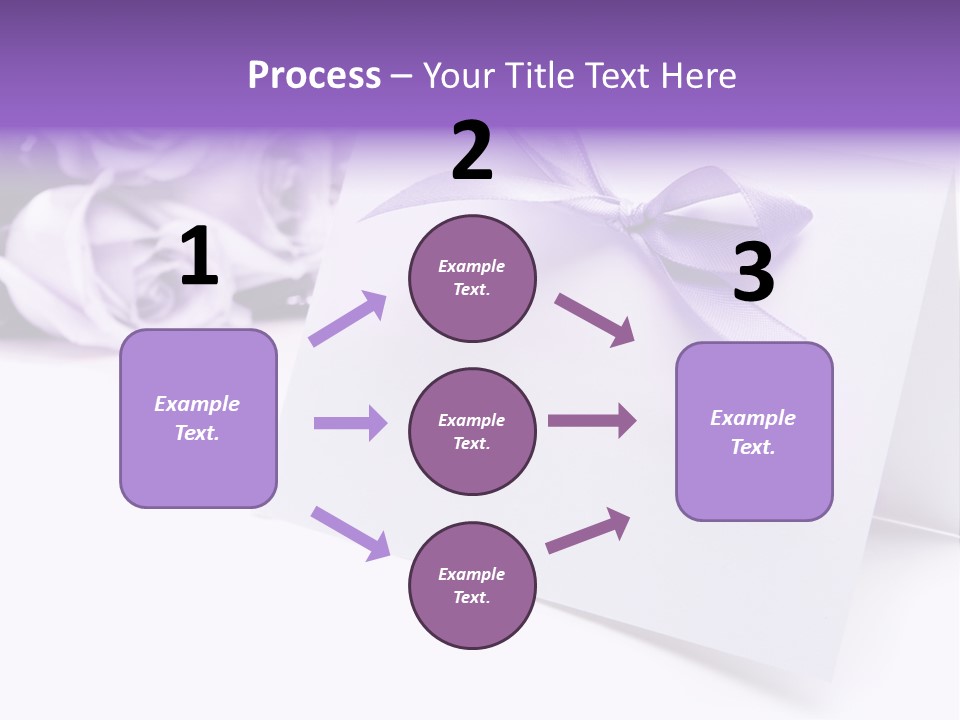 Process – Your Title Text Here

1

Example Text.

2

Example Text.

Example Text.

Example Text.

3

Example Text.